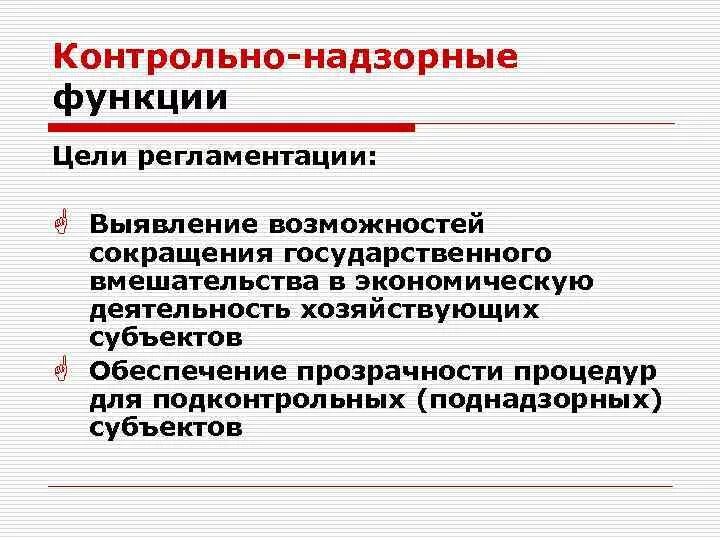 Контрольно-надзорные функции

Цели регламентации:

Выявление возможностей сокращения государственного вмешательства в экономическую деятельность хозяйствующих субъектов

Обеспечение прозрачности процедур для подконтрольных (поднадзорных) субъектов